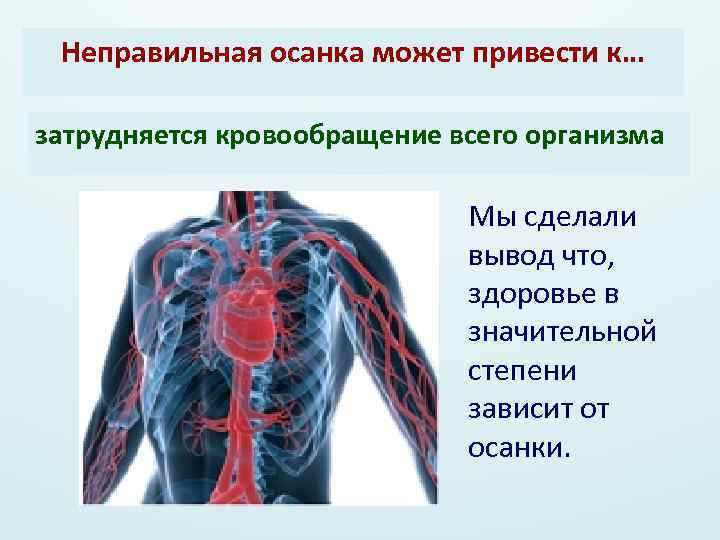 Неправильная осанка может привести к…

затрудняется кровообращение всего организма

Мы сделали вывод что, здоровье в значительной степени зависит от осанки.